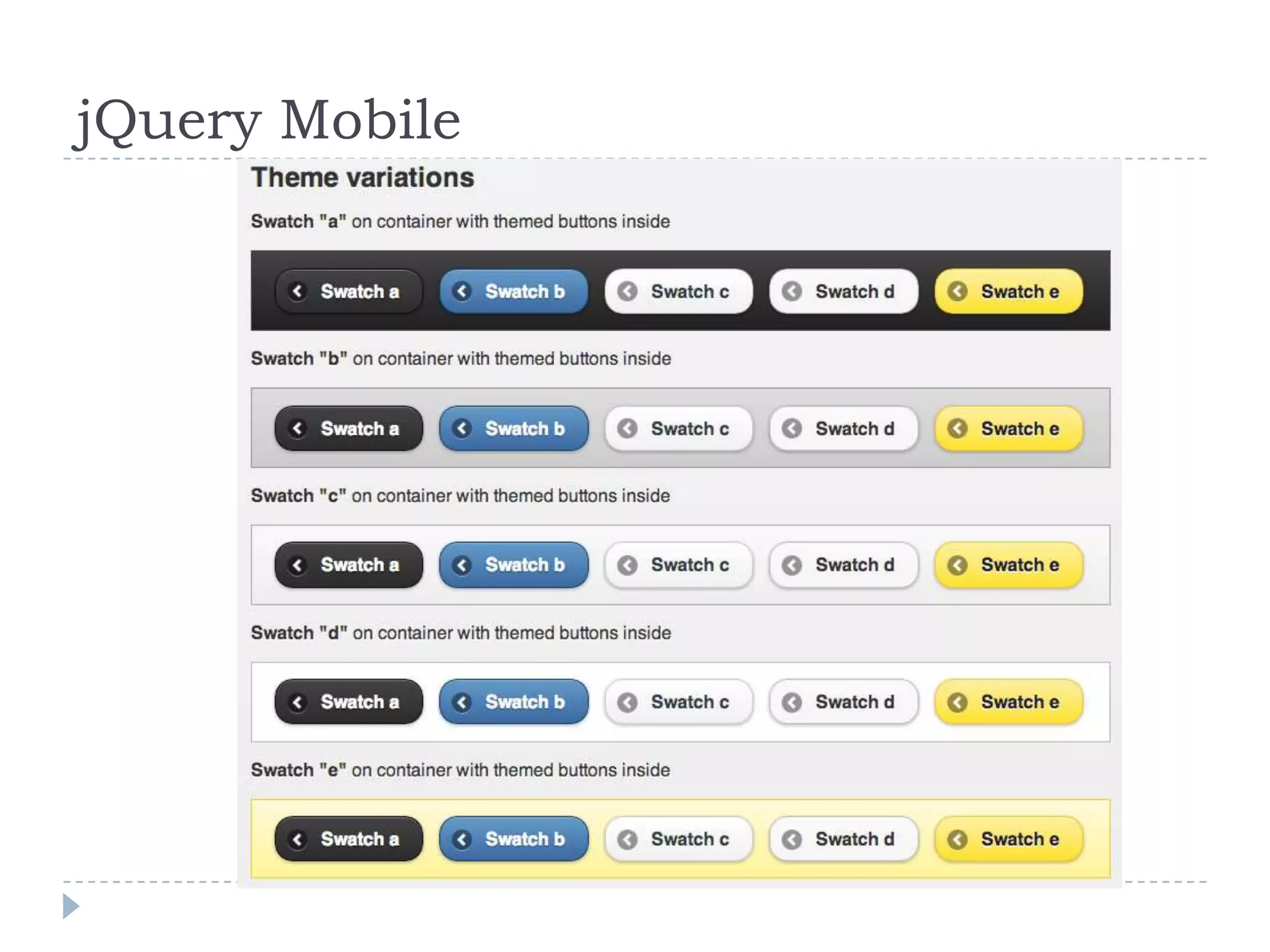 jQuery Mobile

Theme variations

Swatch "a" on container with themed buttons inside

Swatch a Swatch b Swatch c Swatch d Swatch e

Swatch "b" on container with themed buttons inside

Swatch a Swatch b Swatch c Swatch d Swatch e

Swatch "c" on container with themed buttons inside

Swatch a Swatch b Swatch c Swatch d Swatch e

Swatch "d" on container with themed buttons inside

Swatch a Swatch b Swatch c Swatch d Swatch e

Swatch "e" on container with themed buttons inside

Swatch a Swatch b Swatch c Swatch d Swatch e